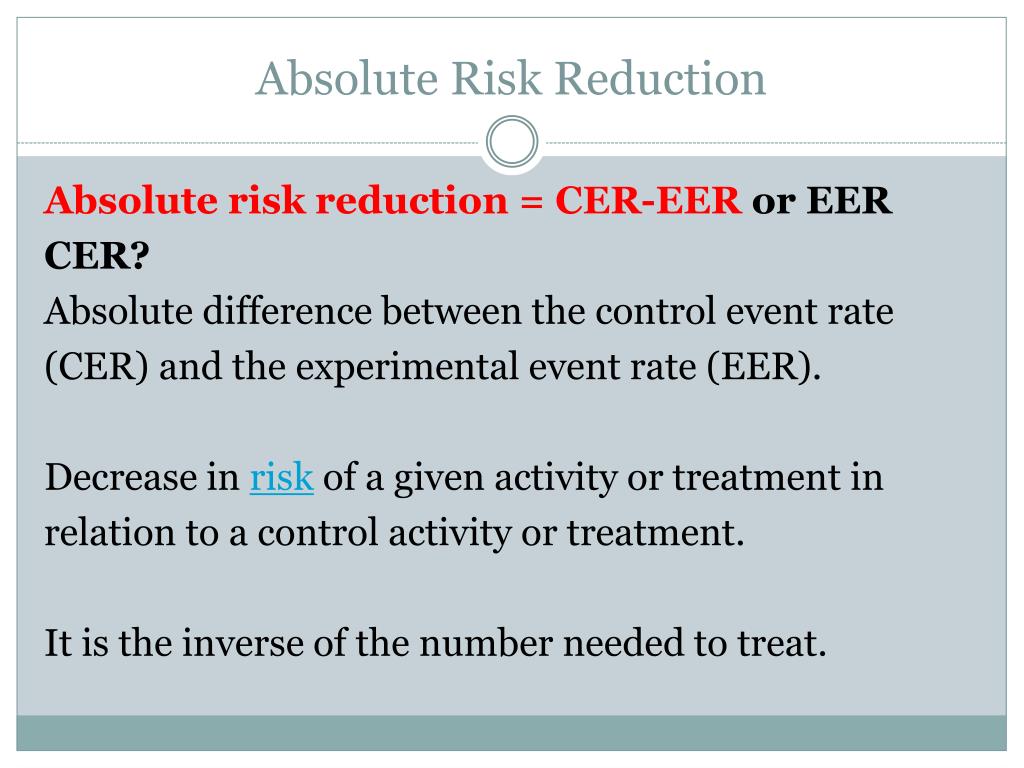 Absolute Risk Reduction

Absolute risk reduction = CER-EER or EER CER?
Absolute difference between the control event rate (CER) and the experimental event rate (EER).

Decrease in risk of a given activity or treatment in relation to a control activity or treatment.

It is the inverse of the number needed to treat.